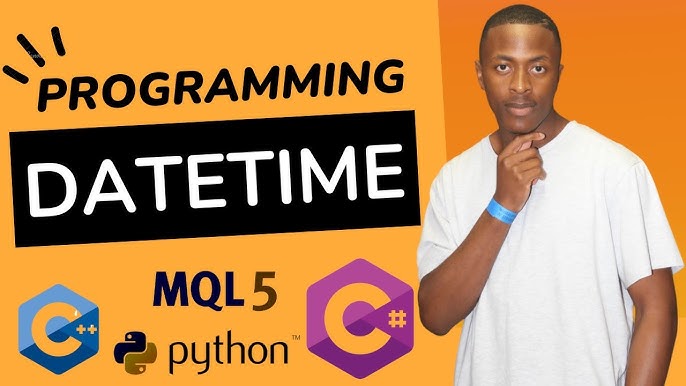 PROGRAMMING

DATETIME

MQL5

C++

python™

C#